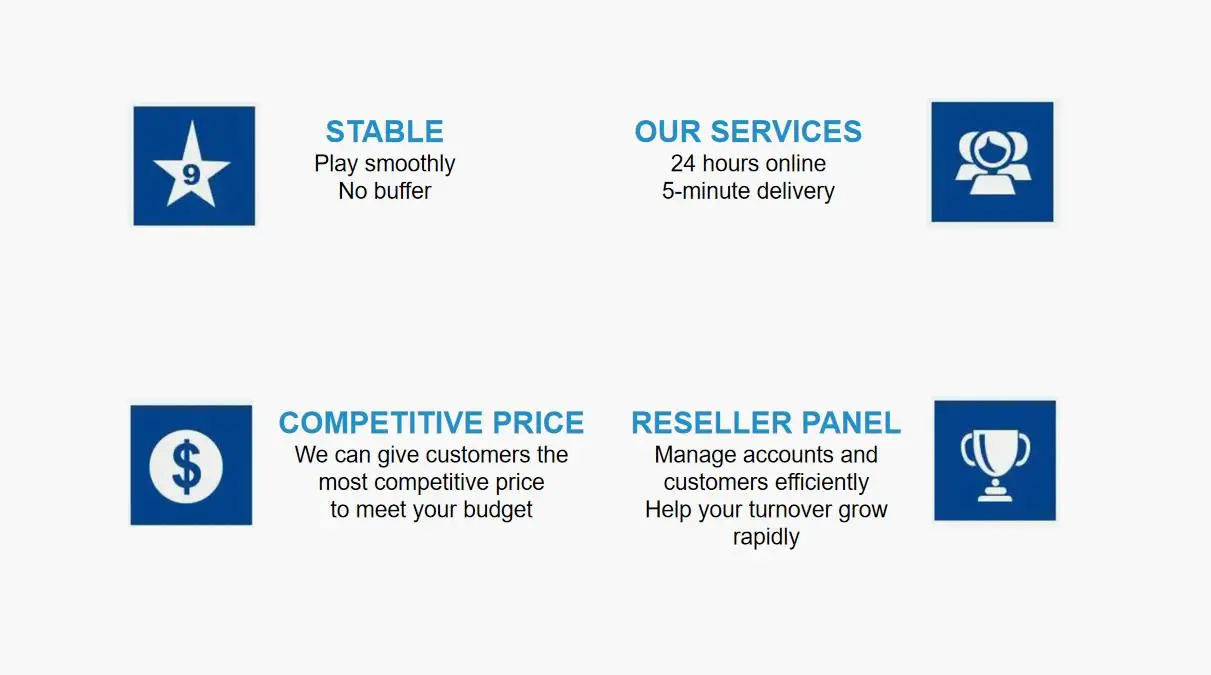 9

STABLE
Play smoothly
No buffer

OUR SERVICES
24 hours online
5-minute delivery

$

COMPETITIVE PRICE
We can give customers the most competitive price to meet your budget

RESELLER PANEL
Manage accounts and customers efficiently
Help your turnover grow rapidly